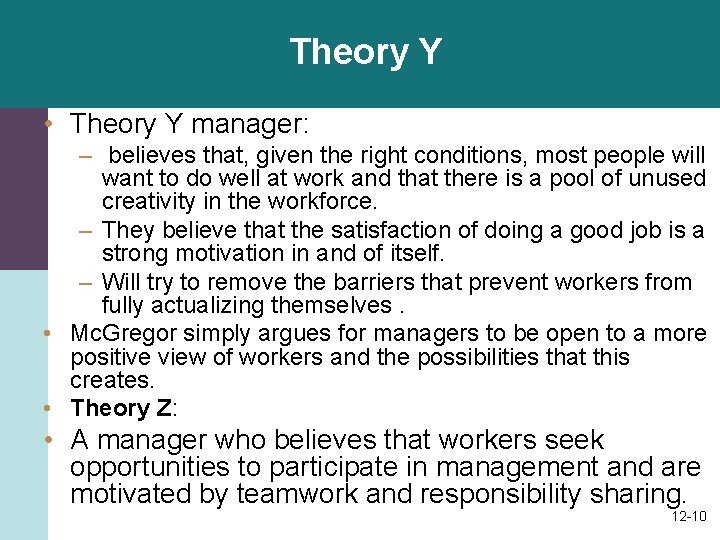 Theory Y

• Theory Y manager:
– believes that, given the right conditions, most people will want to do well at work and that there is a pool of unused creativity in the workforce.
– They believe that the satisfaction of doing a good job is a strong motivation in and of itself.
– Will try to remove the barriers that prevent workers from fully actualizing themselves .
• McGregor simply argues for managers to be open to a more positive view of workers and the possibilities that this creates.
• Theory Z:
• A manager who believes that workers seek opportunities to participate in management and are motivated by teamwork and responsibility sharing.

12-10